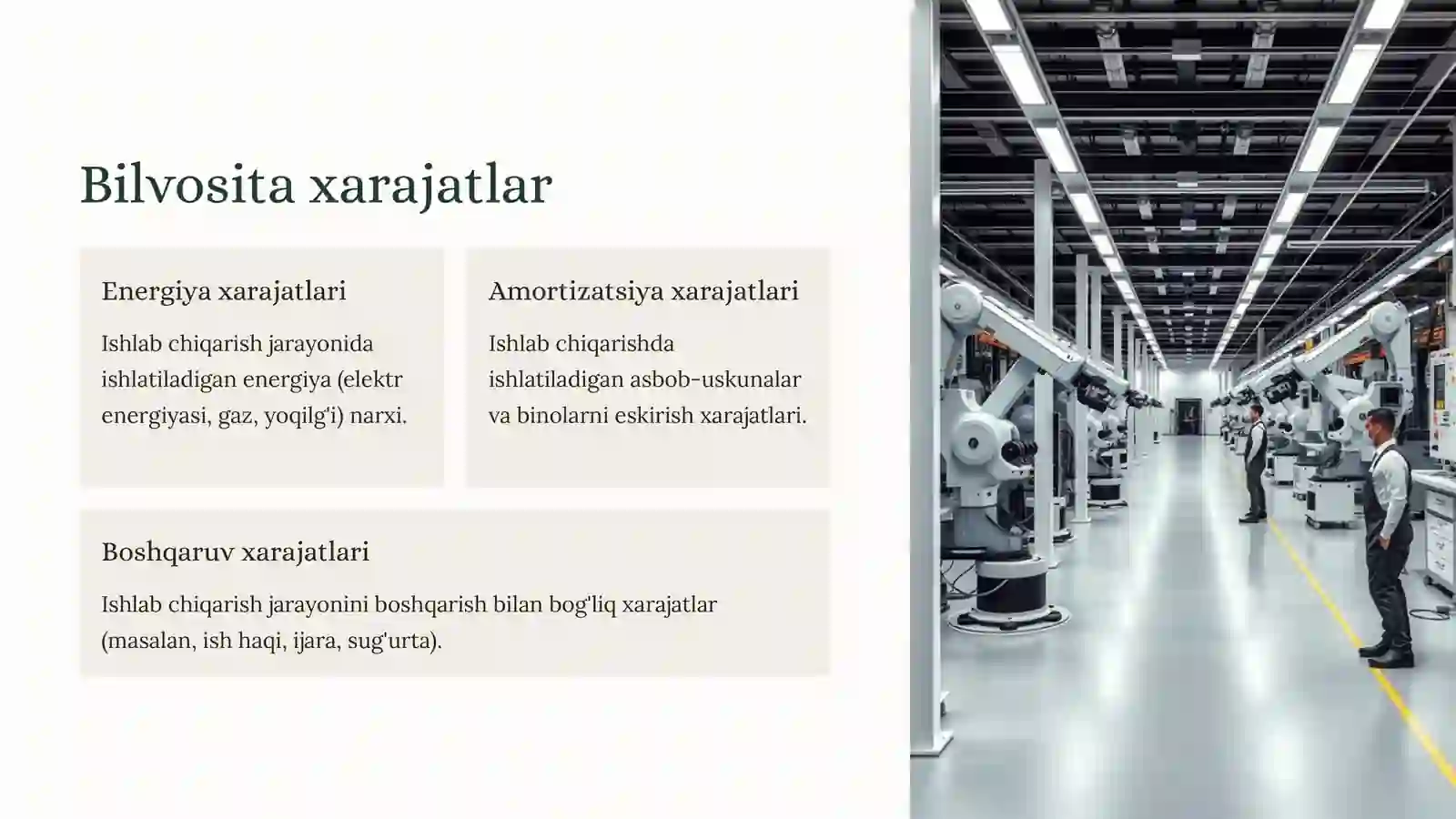 Bilvosita xarajatlar

Energiya xarajatlari

Ishlab chiqarish jarayonida ishlatiladigan energiya (elektr energiyasi, gaz, yoqilg'i) narxi.

Amortizatsiya xarajatlari

Ishlab chiqarishda ishlatiladigan asbob-uskunalar va binolarni eskirish xarajatlari.

Boshqaruv xarajatlari

Ishlab chiqarish jarayonini boshqarish bilan bog'liq xarajatlar (masalan, ish haqi, ijara, sug'urta).